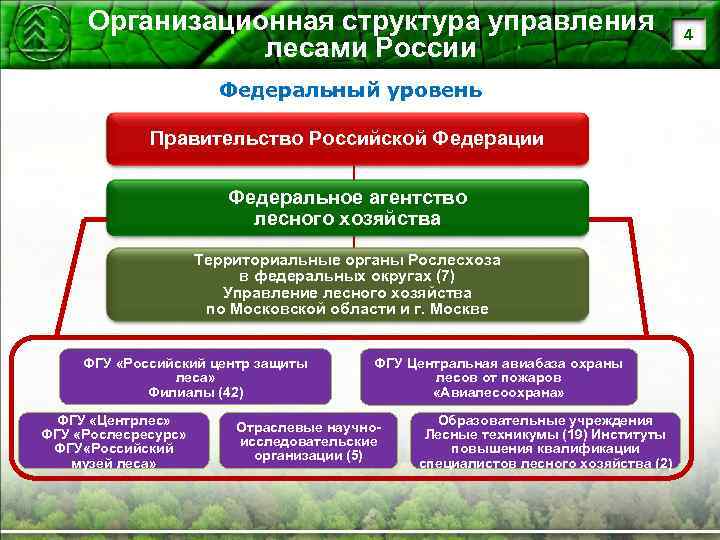 Организационная структура управления лесами России

4

Федеральный уровень

Правительство Российской Федерации

Федеральное агентство лесного хозяйства

Территориальные органы Рослесхоза в федеральных округах (7)
Управление лесного хозяйства по Московской области и г. Москве

ФГУ «Российский центр защиты леса»
Филиалы (42)

ФГУ Центральная авиабаза охраны лесов от пожаров «Авиалесоохрана»

ФГУ «Центрлес»
ФГУ «Рослесресурс»
ФГУ«Российский музей леса»

Отраслевые научно-исследовательские организации (5)

Образовательные учреждения
Лесные техникумы (19) Институты повышения квалификации специалистов лесного хозяйства (2)